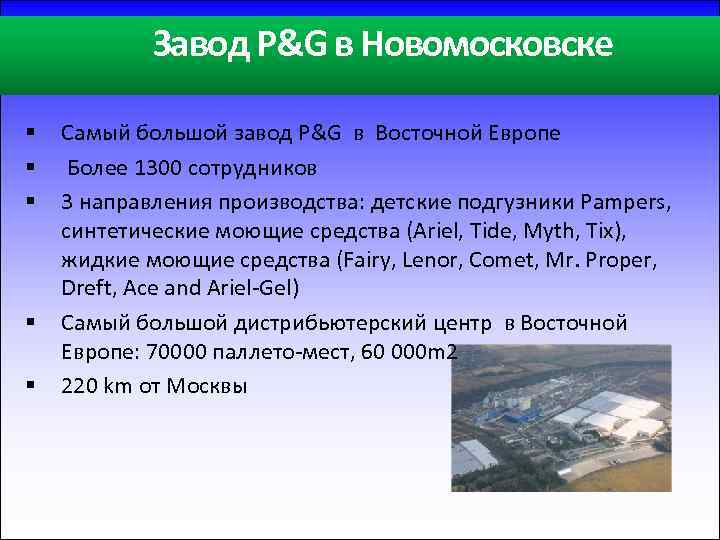 Завод P&G в Новомосковске

▪ Самый большой завод P&G в Восточной Европе
▪ Более 1300 сотрудников
▪ 3 направления производства: детские подгузники Pampers, синтетические моющие средства (Ariel, Tide, Myth, Tix), жидкие моющие средства (Fairy, Lenor, Comet, Mr. Proper, Dreft, Ace and Ariel-Gel)
▪ Самый большой дистрибьютерский центр в Восточной Европе: 70000 паллето-мест, 60 000m2
▪ 220 km от Москвы